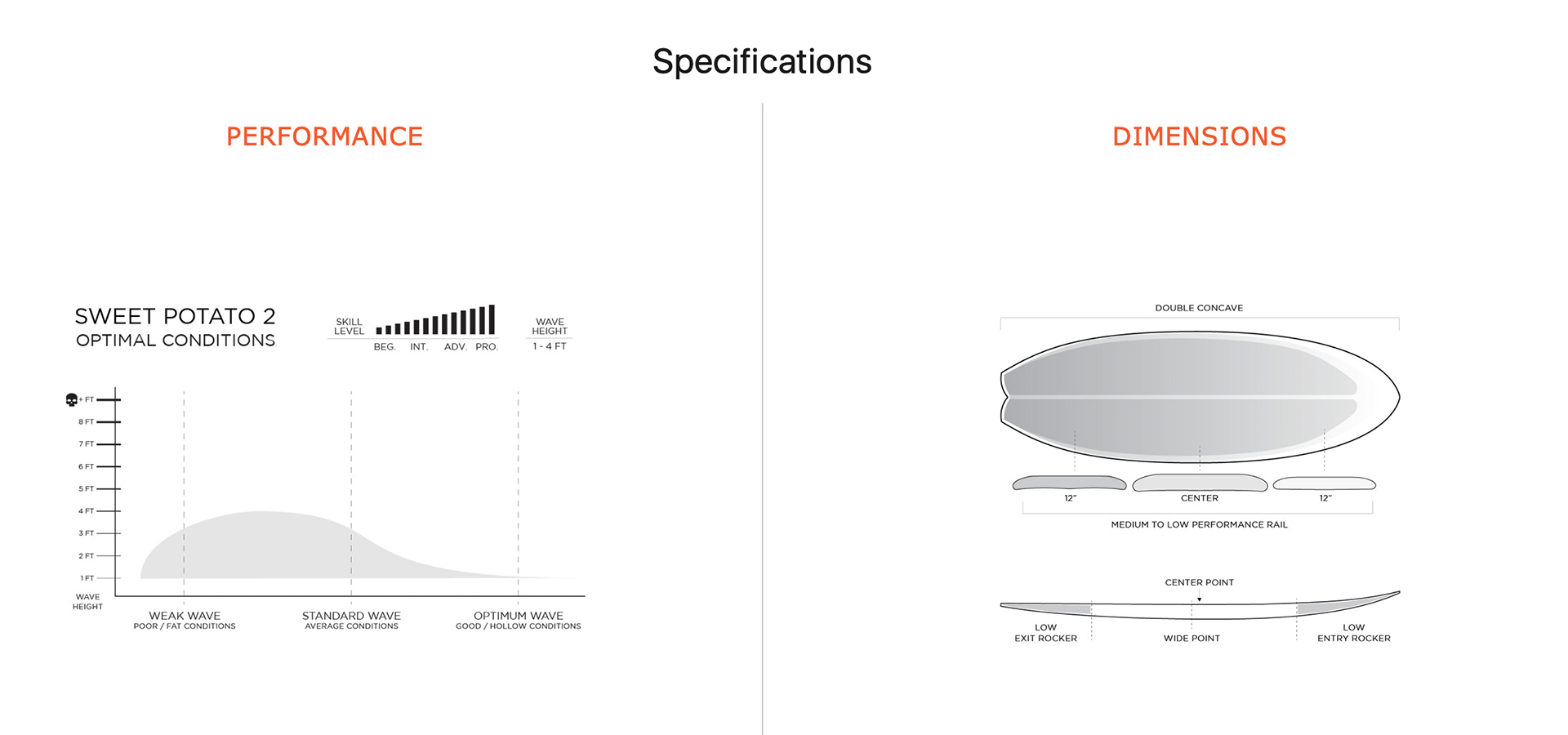 Specifications

PERFORMANCE

SWEET POTATO 2
OPTIMAL CONDITIONS

SKILL LEVEL

BEG. INT. ADV. PRO.

WAVE HEIGHT

1 - 4 FT

+ FT
8 FT
7 FT
6 FT
5 FT
4 FT
3 FT
2 FT
1 FT
WAVE HEIGHT

WEAK WAVE
POOR / FAT CONDITIONS

STANDARD WAVE
AVERAGE CONDITIONS

OPTIMUM WAVE
GOOD / HOLLOW CONDITIONS

DIMENSIONS

DOUBLE CONCAVE

12"
CENTER
12"

MEDIUM TO LOW PERFORMANCE RAIL

CENTER POINT

LOW
EXIT ROCKER

WIDE POINT

LOW
ENTRY ROCKER